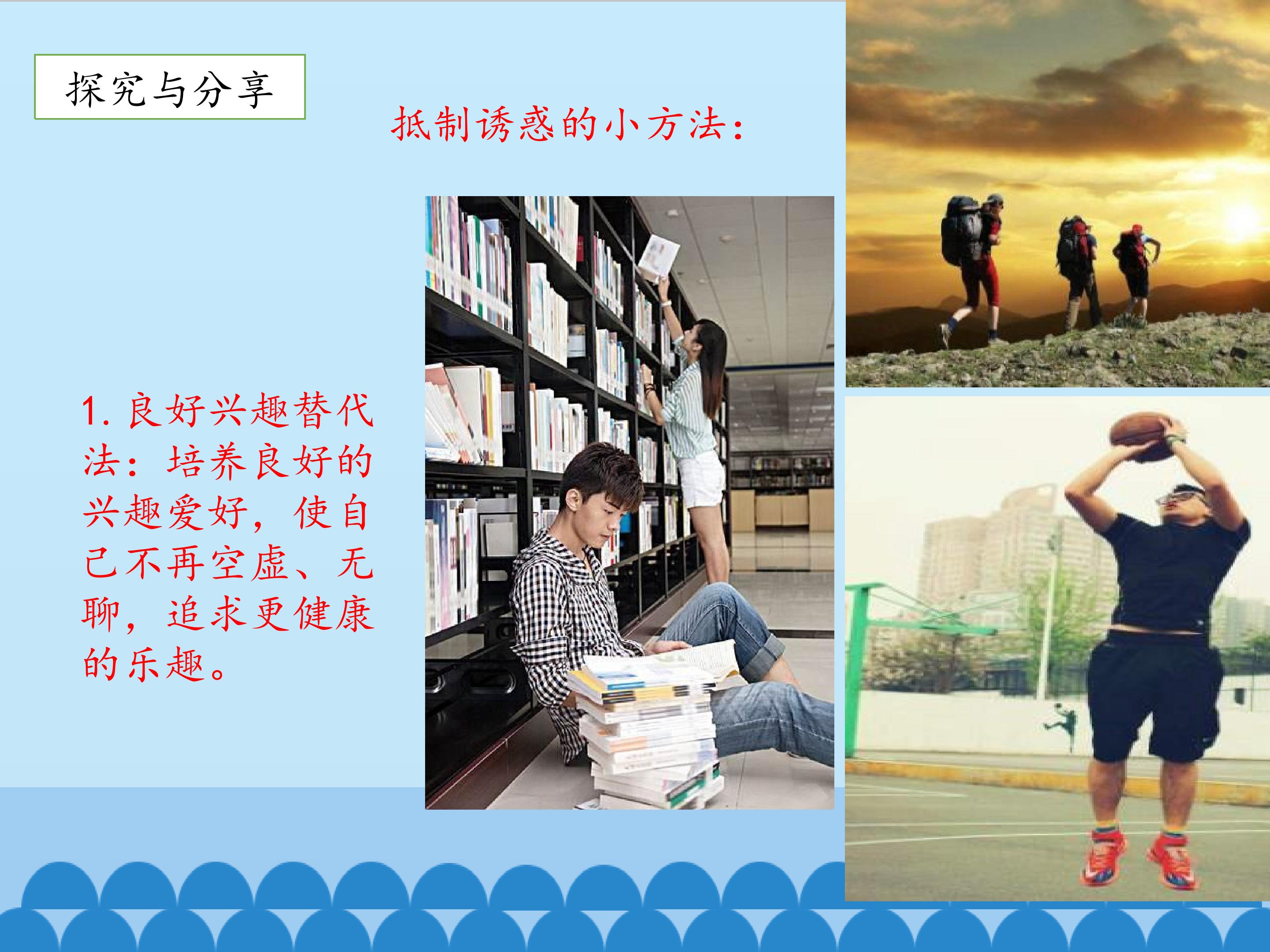 探究与分享

抵制诱惑的小方法：

1. 良好兴趣替代法：培养良好的兴趣爱好，使自己不再空虚、无聊，追求更健康的乐趣。